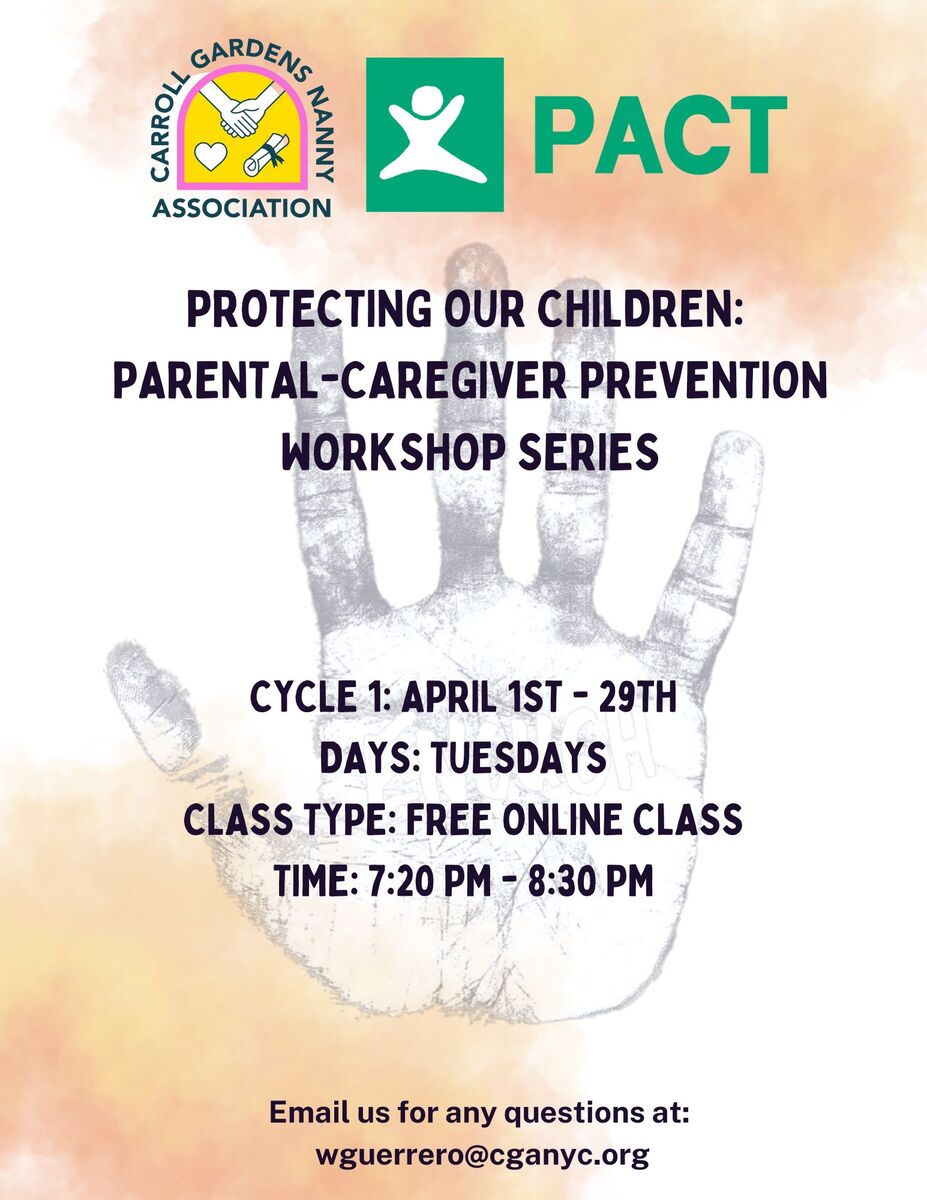 CARROLL GARDENS NANNY ASSOCIATION

PACT

PROTECTING OUR CHILDREN: PARENTAL-CAREGIVER PREVENTION WORKSHOP SERIES

CYCLE 1: APRIL 1ST - 29TH
DAYS: TUESDAYS
CLASS TYPE: FREE ONLINE CLASS
TIME: 7:20 PM - 8:30 PM

Email us for any questions at:
wguerrero@cganyc.org